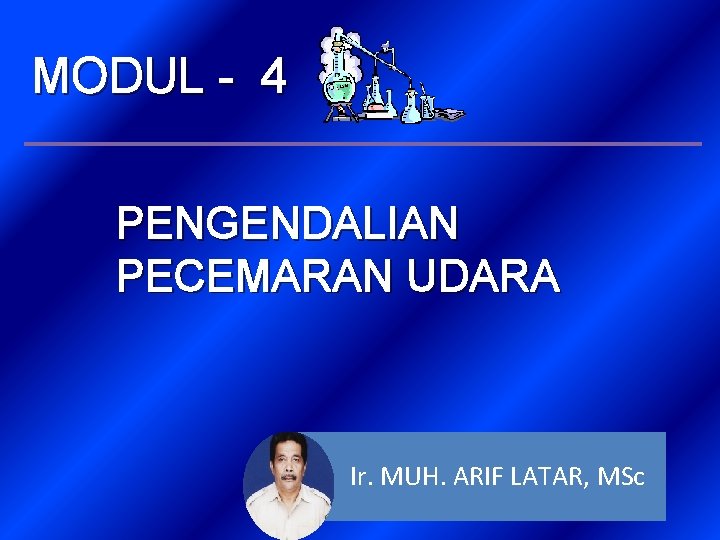 MODUL - 4

PENGENDALIAN PECEMARAN UDARA

Ir. MUH. ARIF LATAR, MSc